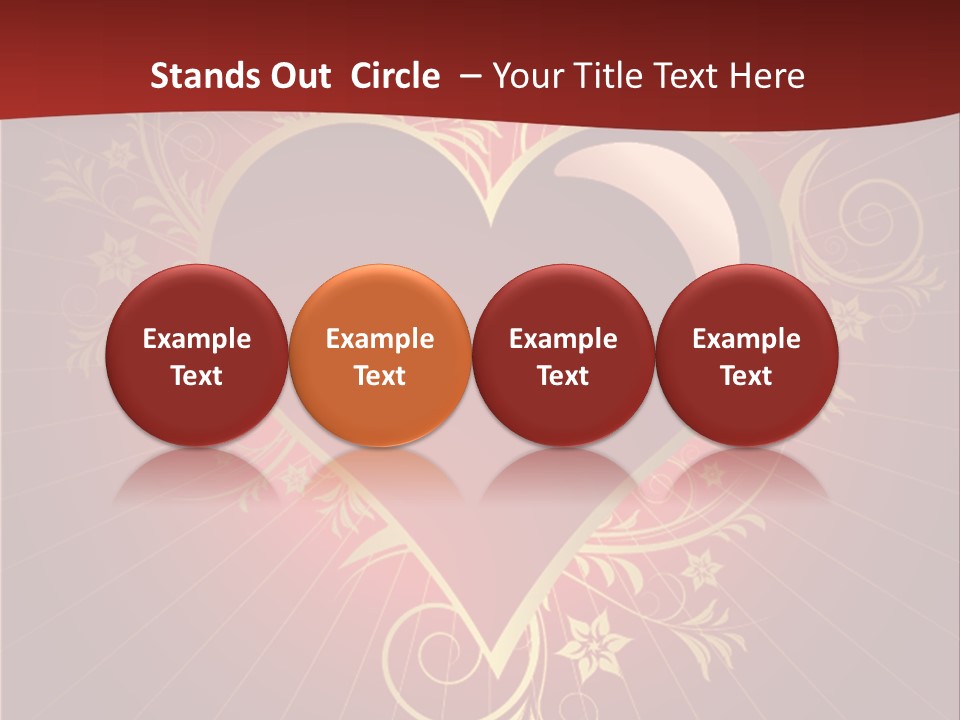 Stands Out Circle – Your Title Text Here

Example Text

Example Text

Example Text

Example Text